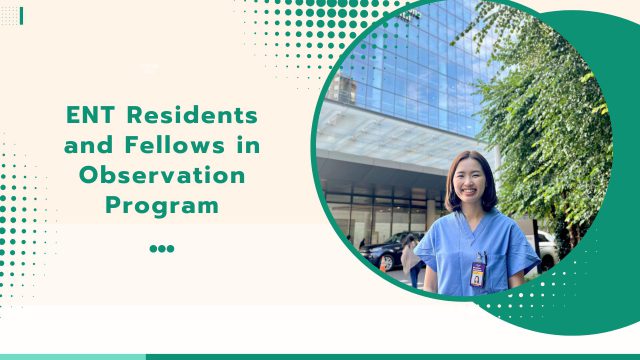 ENT Residents and Fellows in Observation Program